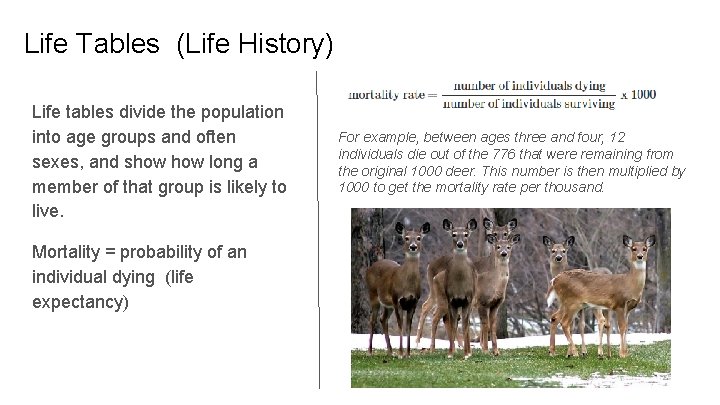 Life Tables (Life History)

Life tables divide the population into age groups and often sexes, and show how long a member of that group is likely to live.

Mortality = probability of an individual dying (life expectancy)

$\text{mortality rate} = \frac{\text{number of individuals dying}}{\text{number of individuals surviving}} \times 1000$

For example, between ages three and four, 12 individuals die out of the 776 that were remaining from the original 1000 deer. This number is then multiplied by 1000 to get the mortality rate per thousand.